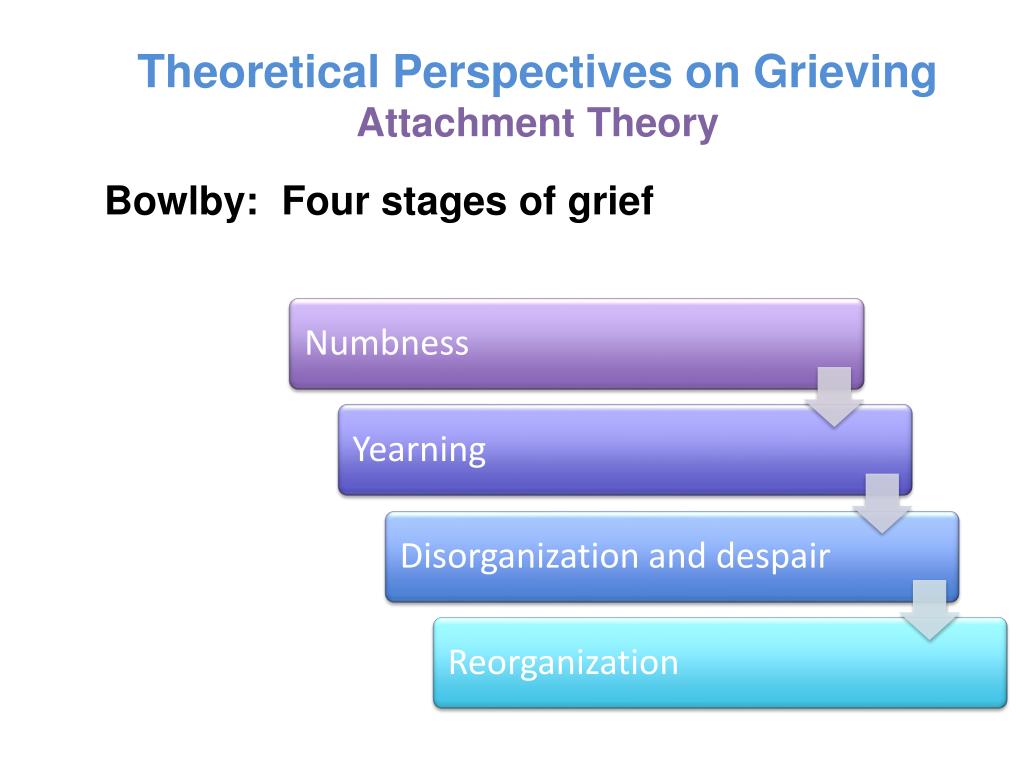 Theoretical Perspectives on Grieving
Attachment Theory

Bowlby: Four stages of grief

Numbness

Yearning

Disorganization and despair

Reorganization